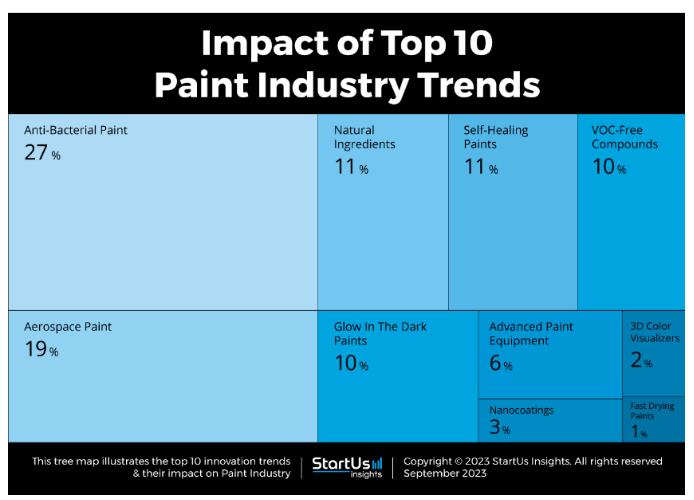 Impact of Top 10 Paint Industry Trends

Anti-Bacterial Paint
27 %

Natural Ingredients
11 %

Self-Healing Paints
11 %

VOC-Free Compounds
10 %

Aerospace Paint
19 %

Glow In The Dark Paints
10 %

Advanced Paint Equipment
6 %

3D Color Visualizers
2 %

Nanocoatings
3 %

Fast Drying Paints
1 %

This tree map illustrates the top 10 innovation trends & their impact on Paint Industry

StartUs insights

Copyright © 2023 StartUs Insights. All rights reserved
September 2023